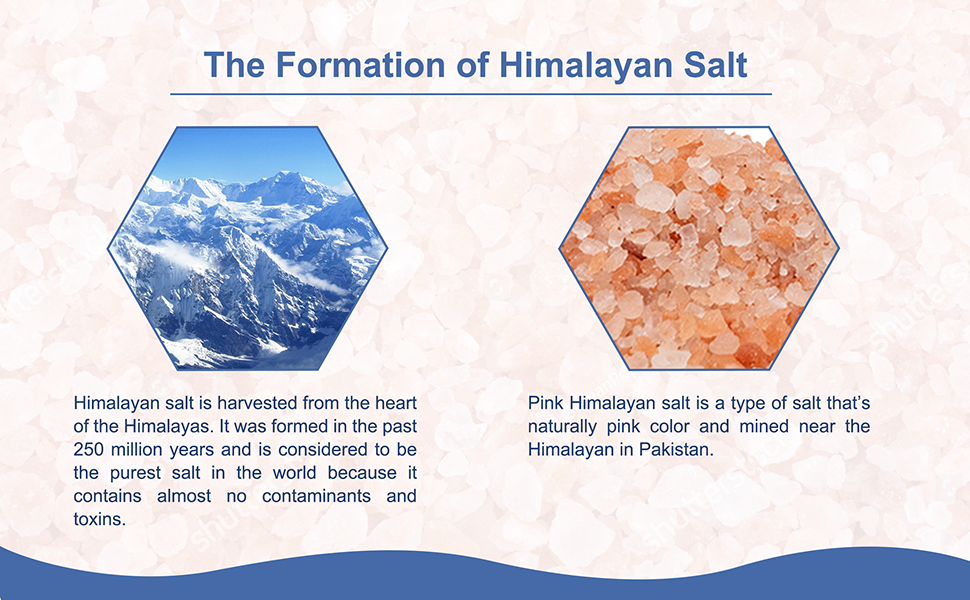 The Formation of Himalayan Salt

Himalayan salt is harvested from the heart of the Himalayas. It was formed in the past 250 million years and is considered to be the purest salt in the world because it contains almost no contaminants and toxins.

Pink Himalayan salt is a type of salt that's naturally pink color and mined near the Himalayan in Pakistan.